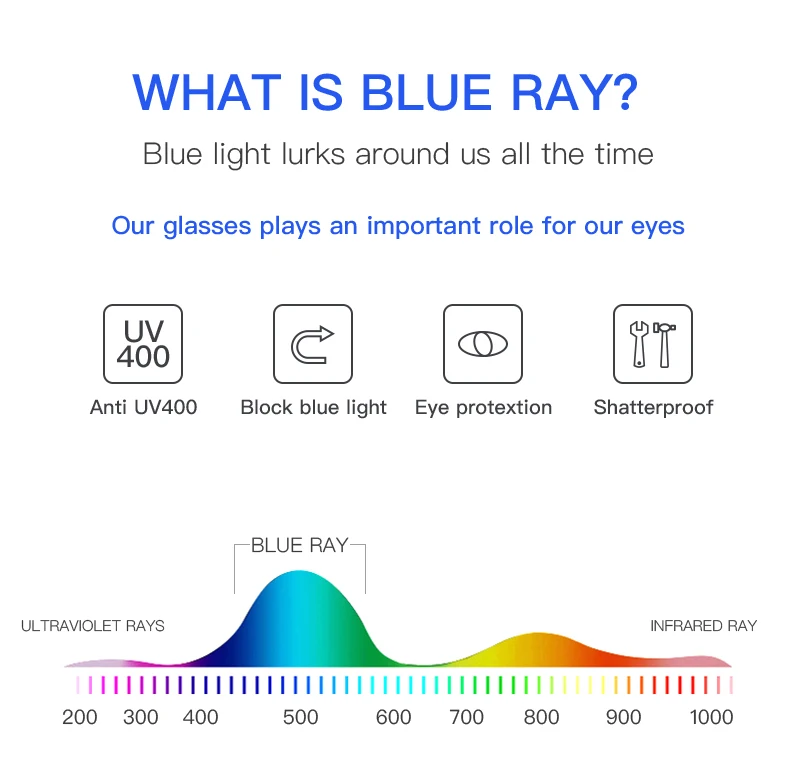 WHAT IS BLUE RAY?

Blue light lurks around us all the time

Our glasses plays an important role for our eyes

UV 400
Anti UV400

Block blue light

Eye protextion

Shatterproof

BLUE RAY

ULTRAVIOLET RAYS

INFRARED RAY

200 300 400 500 600 700 800 900 1000